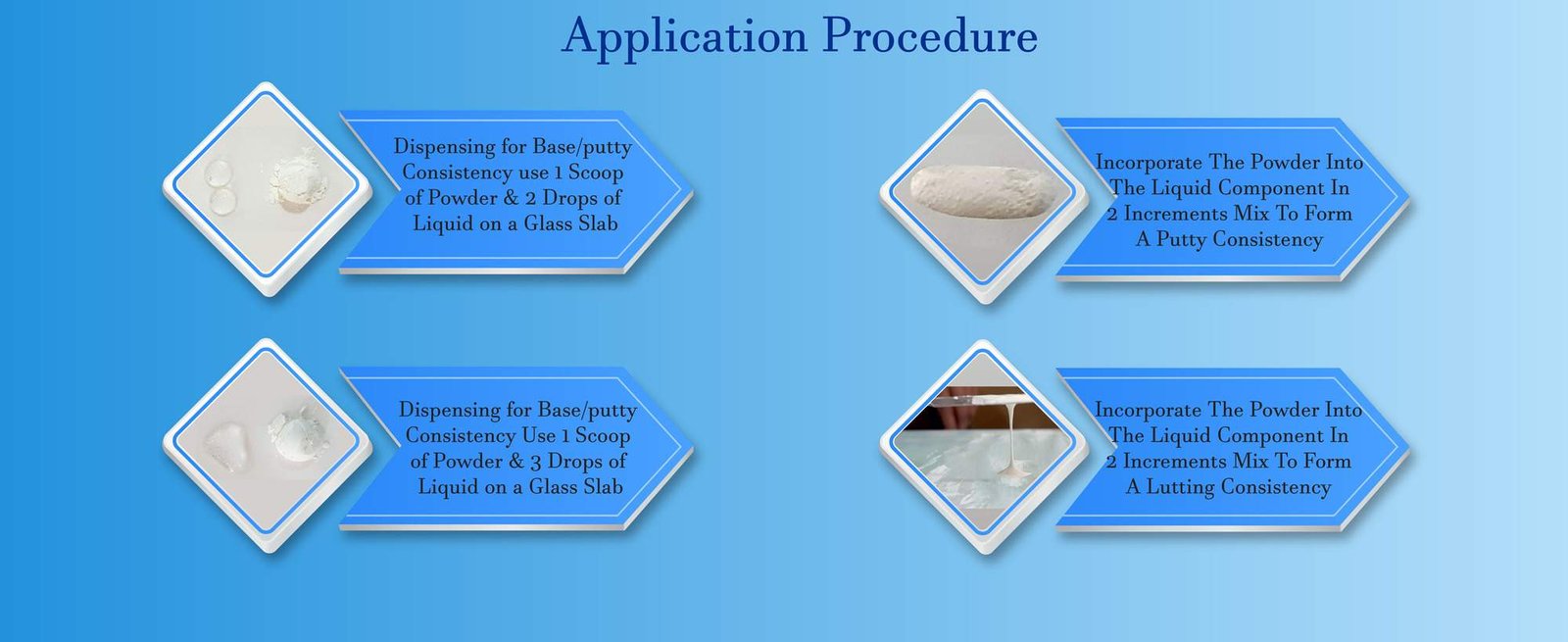 Application Procedure

Dispensing for Base/putty Consistency use 1 Scoop of Powder & 2 Drops of Liquid on a Glass Slab

Incorporate The Powder Into The Liquid Component In 2 Increments Mix To Form A Putty Consistency

Dispensing for Base/putty Consistency Use 1 Scoop of Powder & 3 Drops of Liquid on a Glass Slab

Incorporate The Powder Into The Liquid Component In 2 Increments Mix To Form A Lutting Consistency